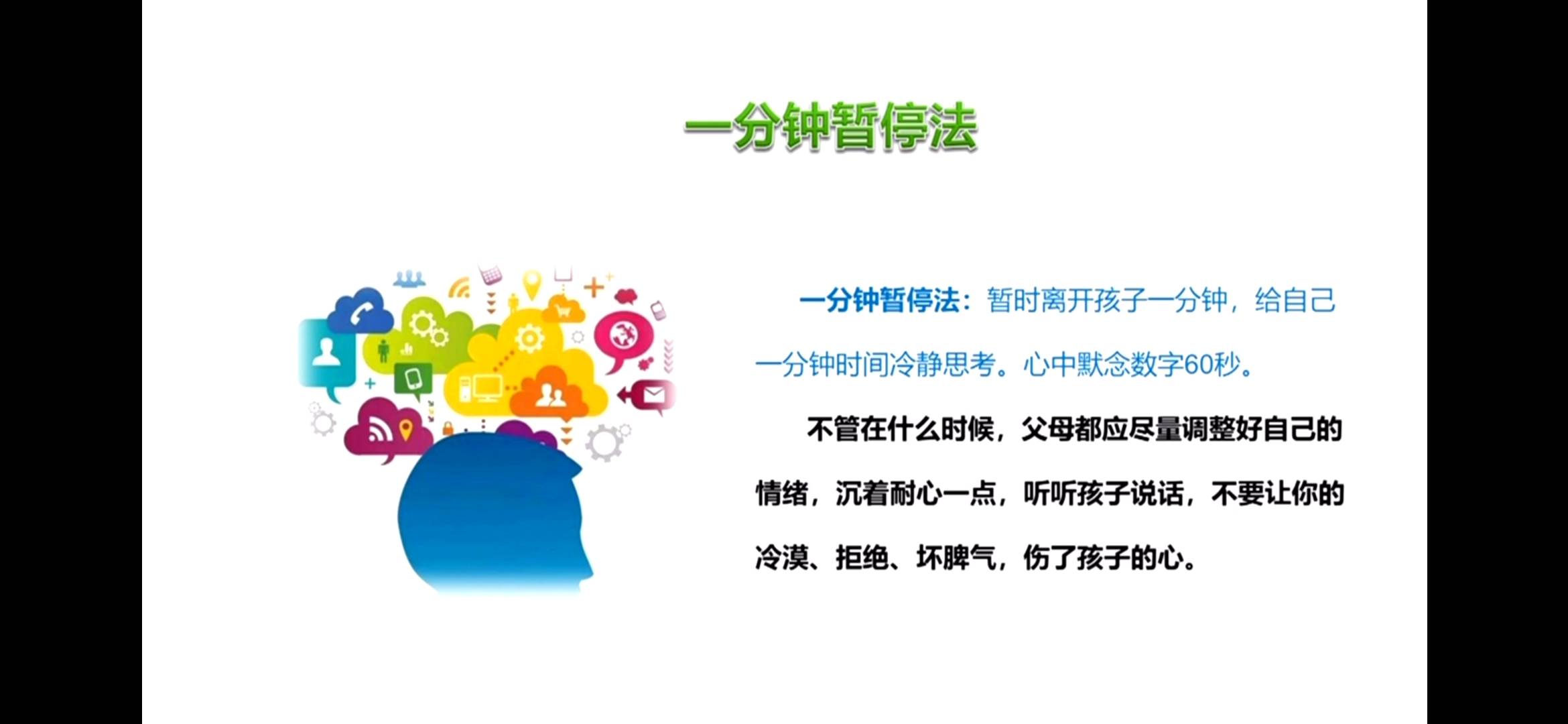 一分钟暂停法

一分钟暂停法：暂时离开孩子一分钟，给自己一分钟时间冷静思考。心中默念数字60秒。

不管在什么时候，父母都应尽量调整好自己的情绪，沉着耐心一点，听听孩子说话，不要让你的冷漠、拒绝、坏脾气，伤了孩子的心。